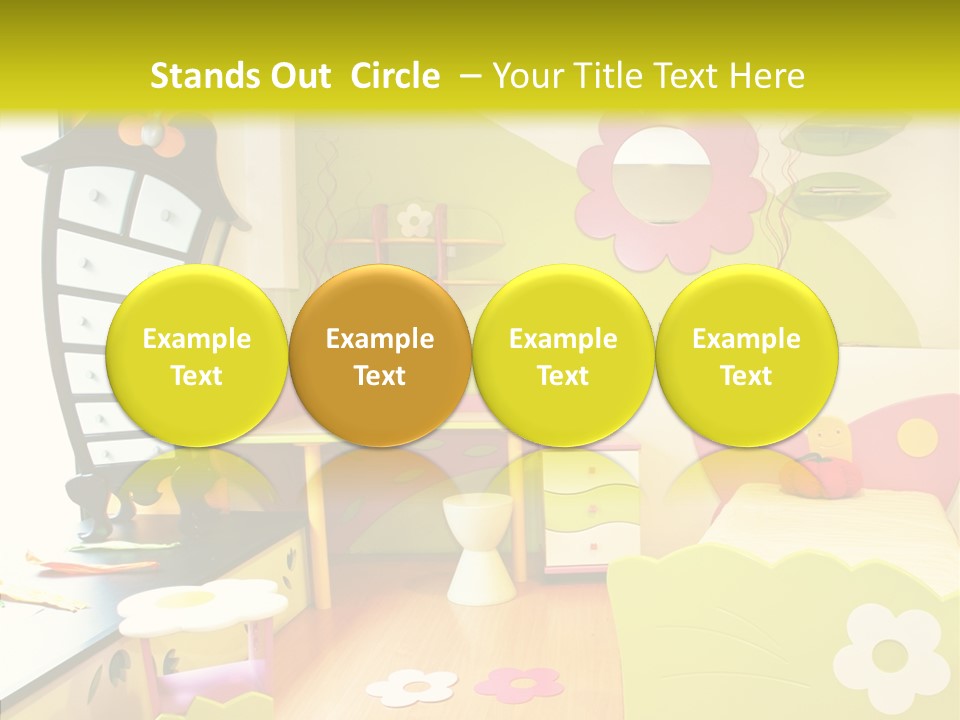 Stands Out Circle – Your Title Text Here

Example Text

Example Text

Example Text

Example Text